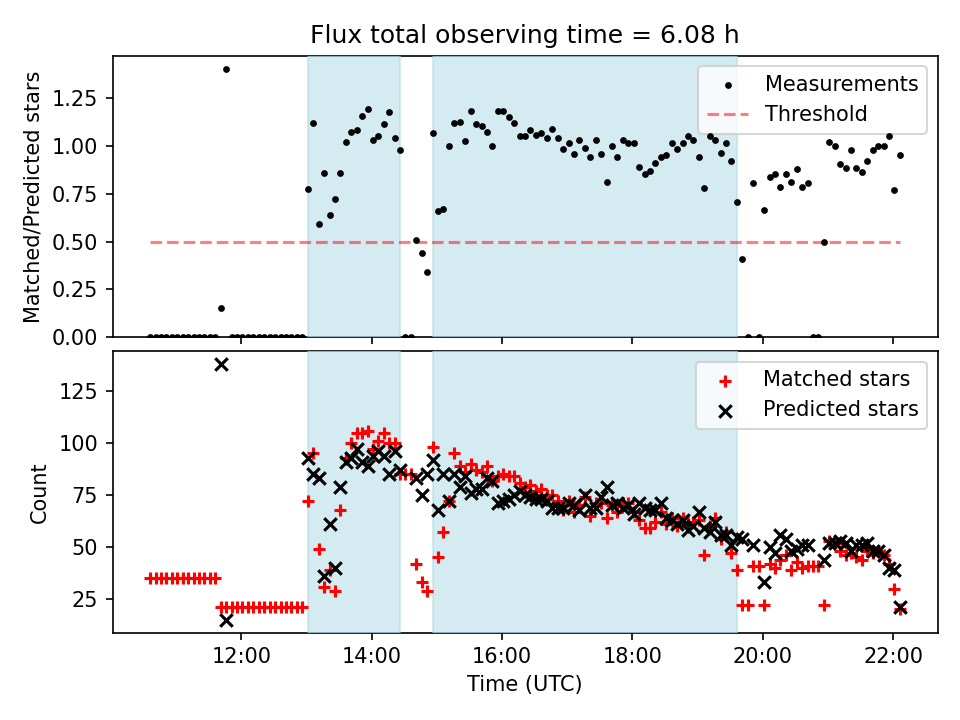 Flux total observing time = 6.08 h

Matched/Predicted stars

1.25
1.00
0.75
0.50
0.25
0.00

Measurements
Threshold

Count

125
100
75
50
25

Matched stars
Predicted stars

12:00
14:00
16:00
18:00
20:00
22:00

Time (UTC)